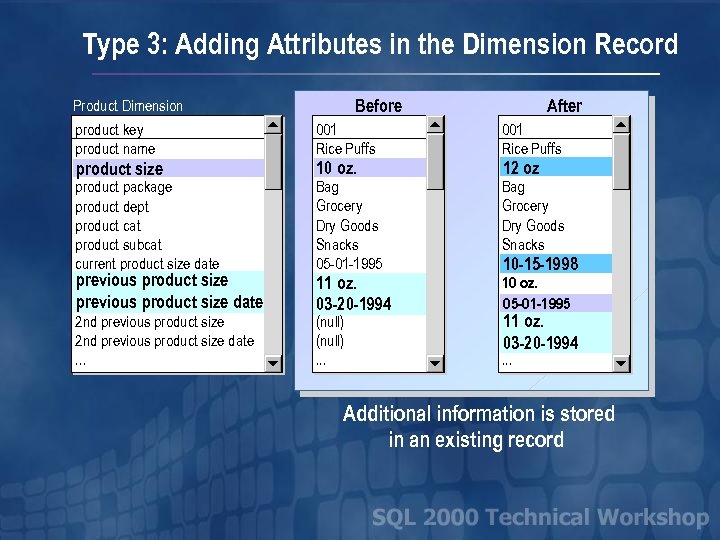 Type 3: Adding Attributes in the Dimension Record

Product Dimension

product key
product name
product size
product package
product dept
product cat
product subcat
current product size date
previous product size
previous product size date
2nd previous product size
2nd previous product size date
...

Before

001
Rice Puffs
10 oz.
Bag
Grocery
Dry Goods
Snacks
05-01-1995
11 oz.
03-20-1994
(null)
(null)
...

After

001
Rice Puffs
12 oz
Bag
Grocery
Dry Goods
Snacks
10-15-1998
10 oz.
05-01-1995
11 oz.
03-20-1994
...

Additional information is stored in an existing record

SQL 2000 Technical Workshop